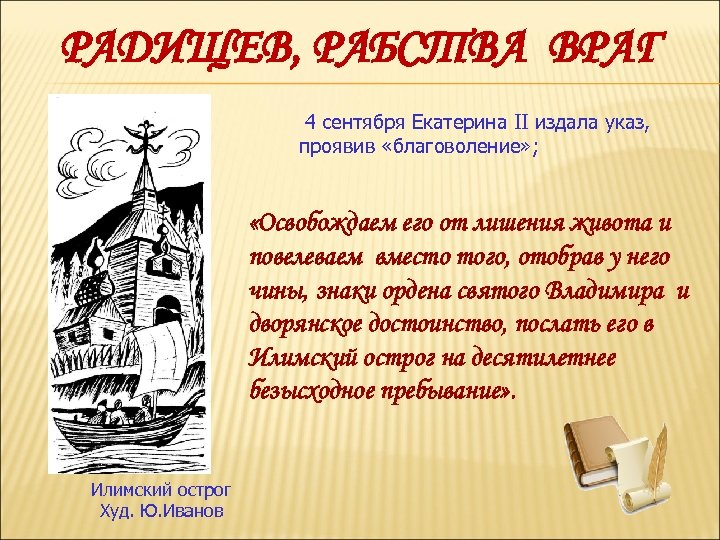 РАДИЩЕВ, РАБСТВА ВРАГ

4 сентября Екатерина II издала указ, проявив «благоволение»;

«Освобождаем его от лишения живота и повелеваем вместо того, отобрав у него чины, знаки ордена святого Владимира и дворянское достоинство, послать его в Илимский острог на десятилетнее безысходное пребывание».

Илимский острог
Худ. Ю.Иванов